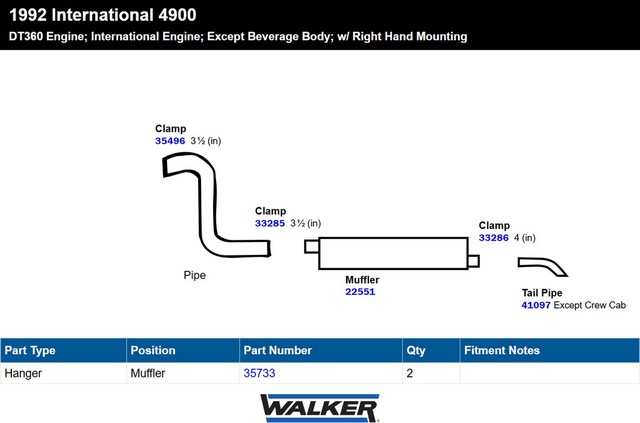 1992 International 4900
DT360 Engine; International Engine; Except Beverage Body; w/ Right Hand Mounting

Clamp
35496 3 ½ (in)

Clamp
33285 3 ½ (in)

Clamp
33286 4 (in)

Pipe

Muffler
22551

Tail Pipe
41097 Except Crew Cab

| Part Type | Position | Part Number | Qty | Fitment Notes |
|---|---|---|---|---|
| Hanger | Muffler | 35733 | 2 | |

WALKER